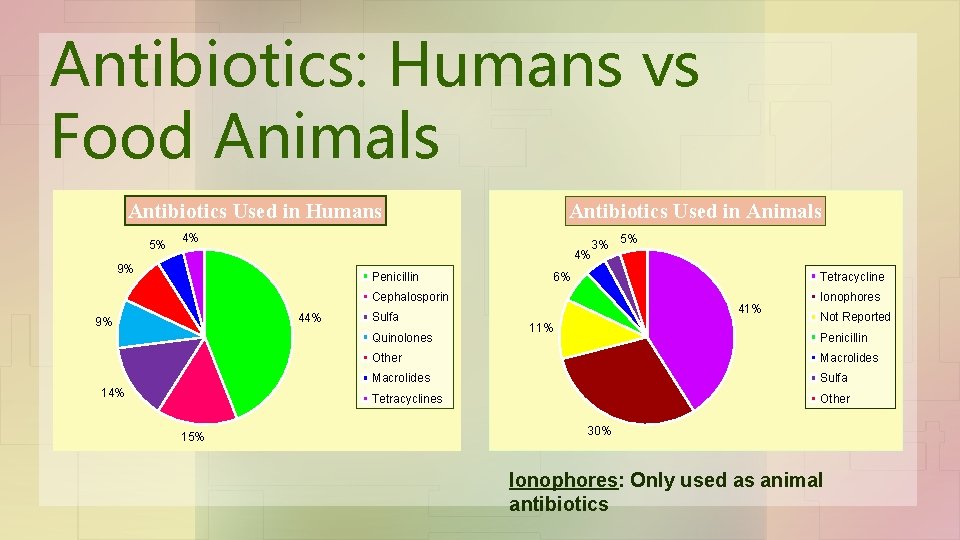 Antibiotics: Humans vs Food Animals

Antibiotics Used in Humans

5%
4%
9%
9%
44%
14%
15%

Penicillin
Cephalosporin
Sulfa
Quinolones
Other
Macrolides
Tetracyclines

Antibiotics Used in Animals

4%
3%
5%
6%
41%
11%
30%

Tetracycline
Ionophores
Not Reported
Penicillin
Macrolides
Sulfa
Other

Ionophores: Only used as animal antibiotics